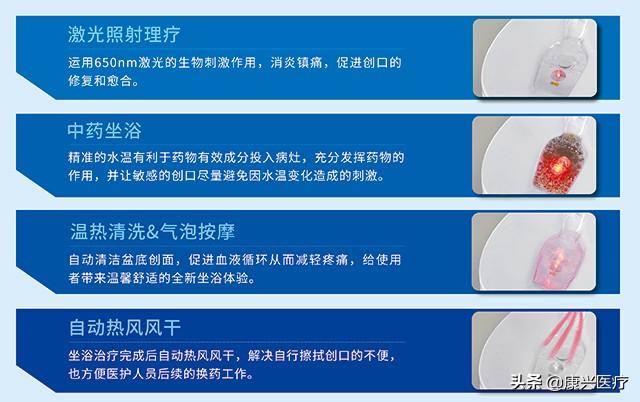 激光照射理疗

运用650nm激光的生物刺激作用，消炎镇痛，促进创口的修复和愈合。

中药坐浴

精准的水温有利于药物有效成分投入病灶，充分发挥药物的作用，并让敏感的创口尽量避免因水温变化造成的刺激。

温热清洗&气泡按摩

自动清洁盆底创面，促进血液循环从而减轻疼痛，给使用者带来温馨舒适的全新坐浴体验。

自动热风风干

坐浴治疗完成后自动热风风干，解决自行擦拭创口的不便，也方便医护人员后续的换药工作。

头条 @康兴医疗